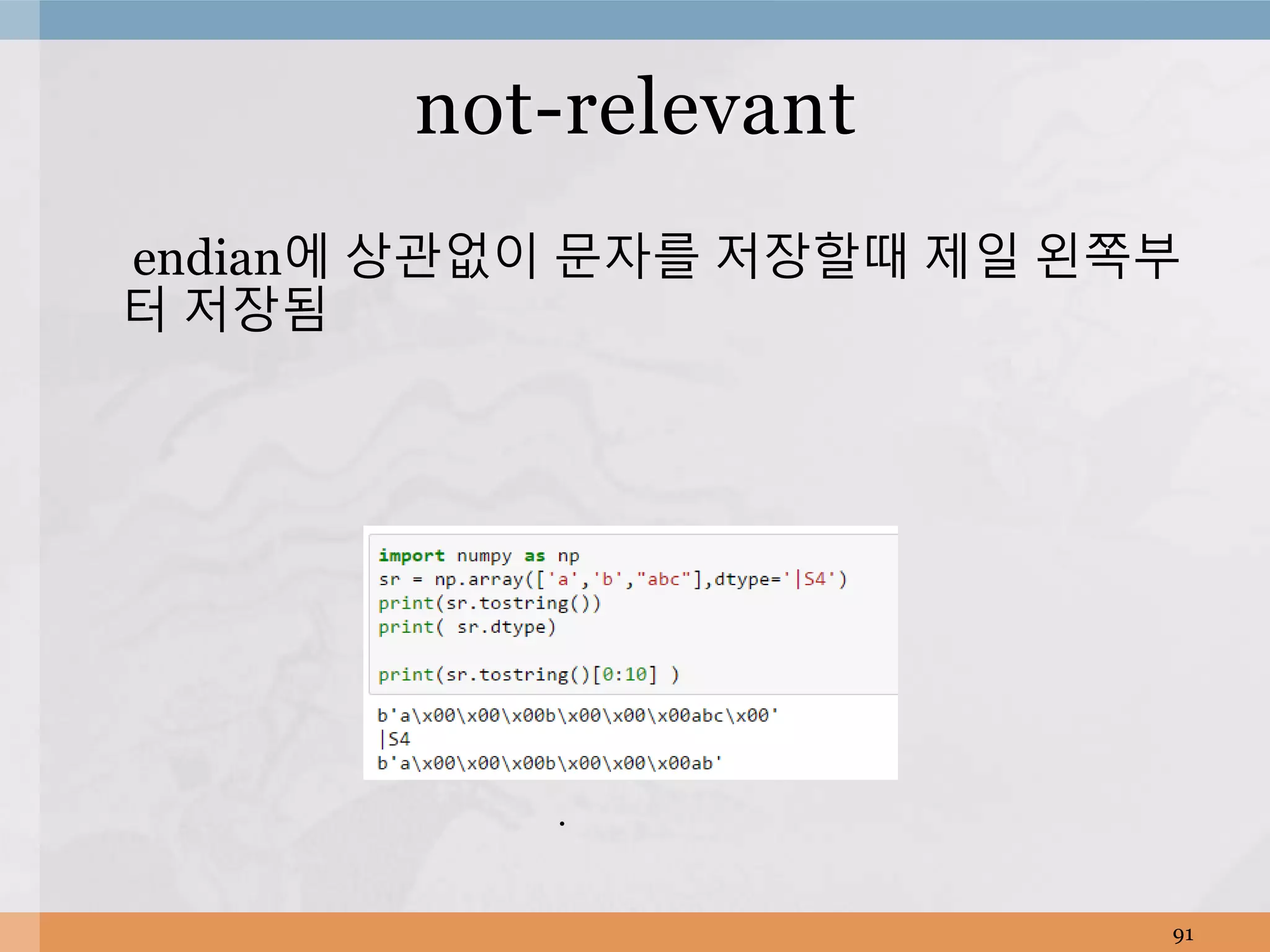 not-relevant

endian에 상관없이 문자를 저장할때 제일 왼쪽부터 저장됨

import numpy as np
sr = np.array(['a','b',"abc"],dtype='|S4')
print(sr.tostring())
print( sr.dtype)

print(sr.tostring()[0:10] )

b'a\x00\x00\x00b\x00\x00\x00abc\x00'
|S4
b'a\x00\x00\x00b\x00\x00\x00ab'

.

91